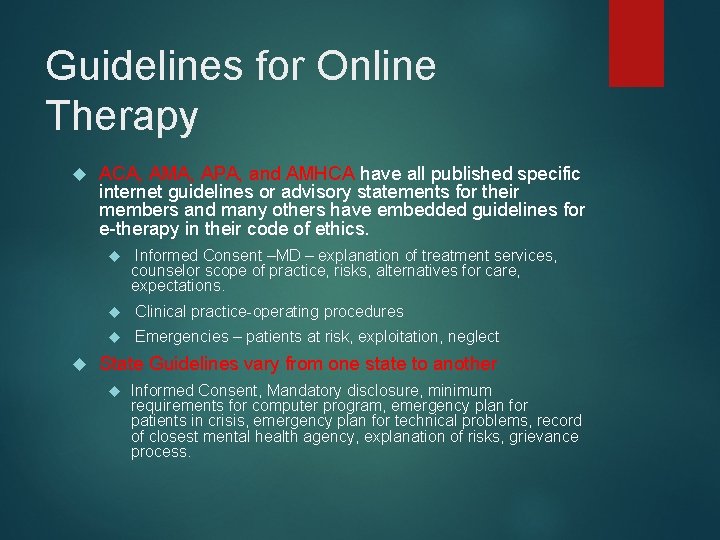 Guidelines for Online Therapy

ACA, AMA, APA, and AMHCA have all published specific internet guidelines or advisory statements for their members and many others have embedded guidelines for e-therapy in their code of ethics.

Informed Consent –MD – explanation of treatment services, counselor scope of practice, risks, alternatives for care, expectations.

Clinical practice-operating procedures

Emergencies – patients at risk, exploitation, neglect

State Guidelines vary from one state to another

Informed Consent, Mandatory disclosure, minimum requirements for computer program, emergency plan for patients in crisis, emergency plan for technical problems, record of closest mental health agency, explanation of risks, grievance process.